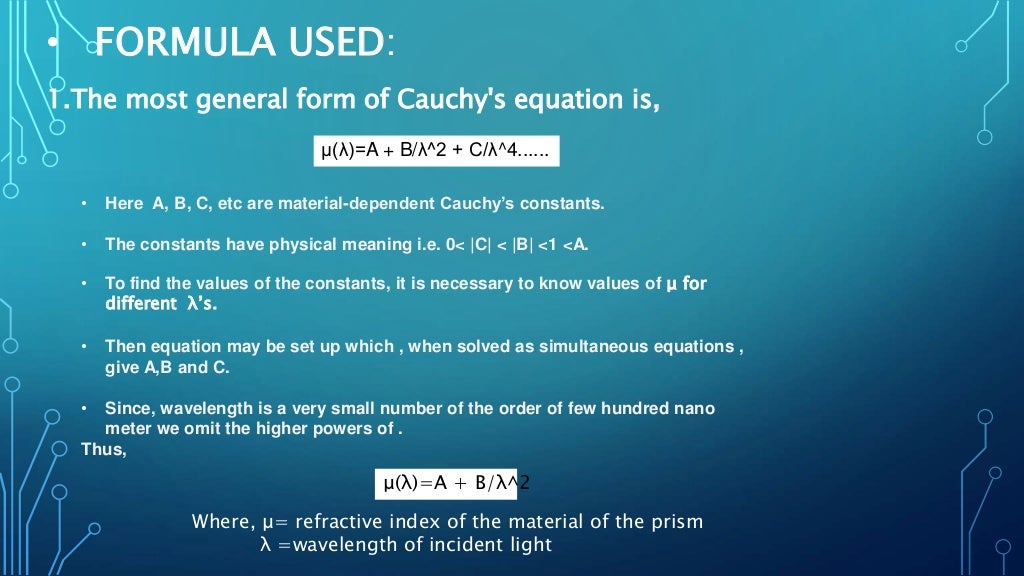 • FORMULA USED:

1.The most general form of Cauchy's equation is,

μ(λ)=A + B/λ^2 + C/λ^4......

• Here A, B, C, etc are material-dependent Cauchy's constants.

• The constants have physical meaning i.e. 0< |C| < |B| <1 <A.

• To find the values of the constants, it is necessary to know values of μ for different λ's.

• Then equation may be set up which , when solved as simultaneous equations , give A,B and C.

• Since, wavelength is a very small number of the order of few hundred nano meter we omit the higher powers of .

Thus,

μ(λ)=A + B/λ^2

Where, μ= refractive index of the material of the prism
λ =wavelength of incident light